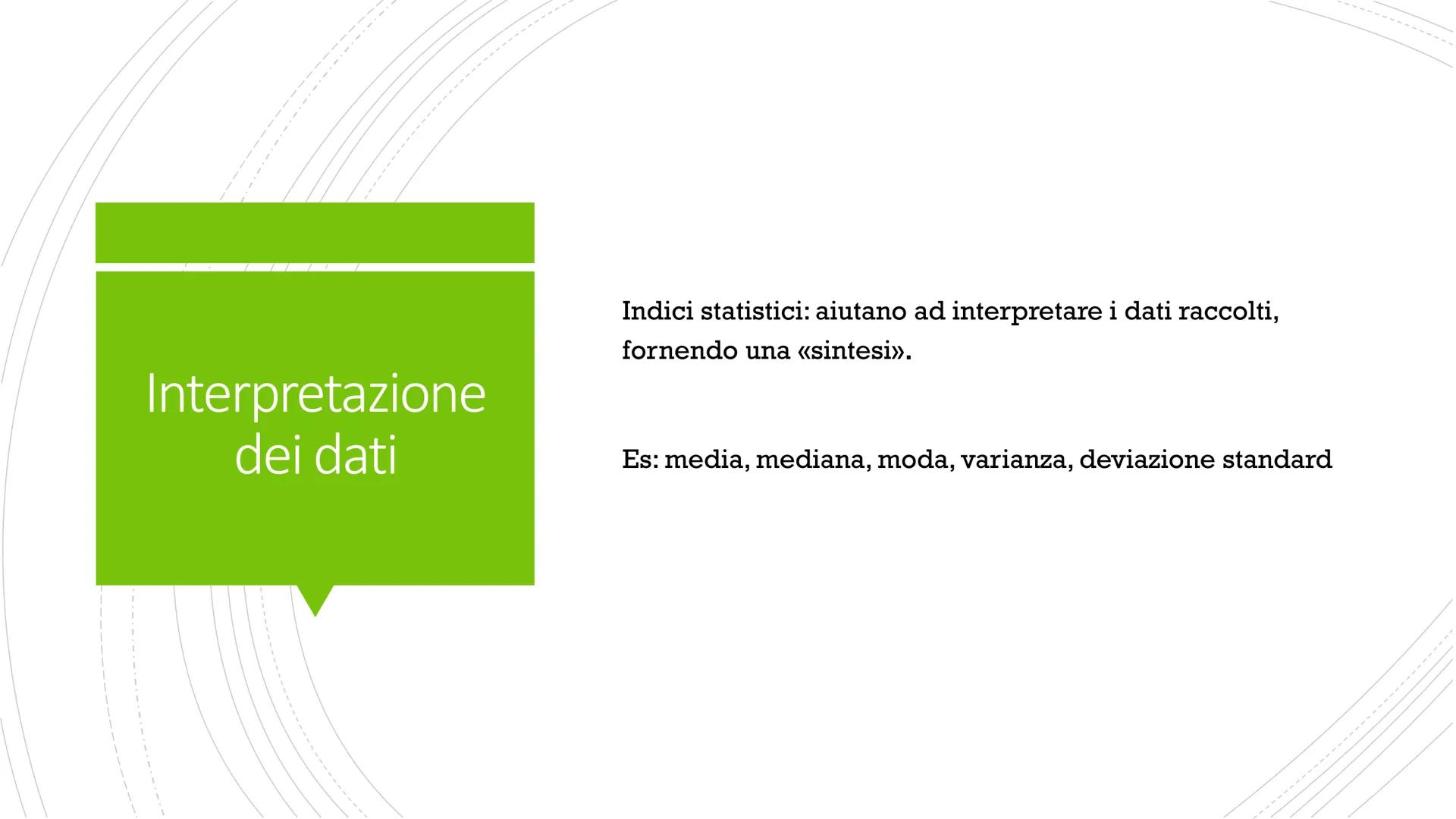 Interpretazione dei dati

Indici statistici: aiutano ad interpretare i dati raccolti, fornendo una «sintesi».

Es: media, mediana, moda, varianza, deviazione standard